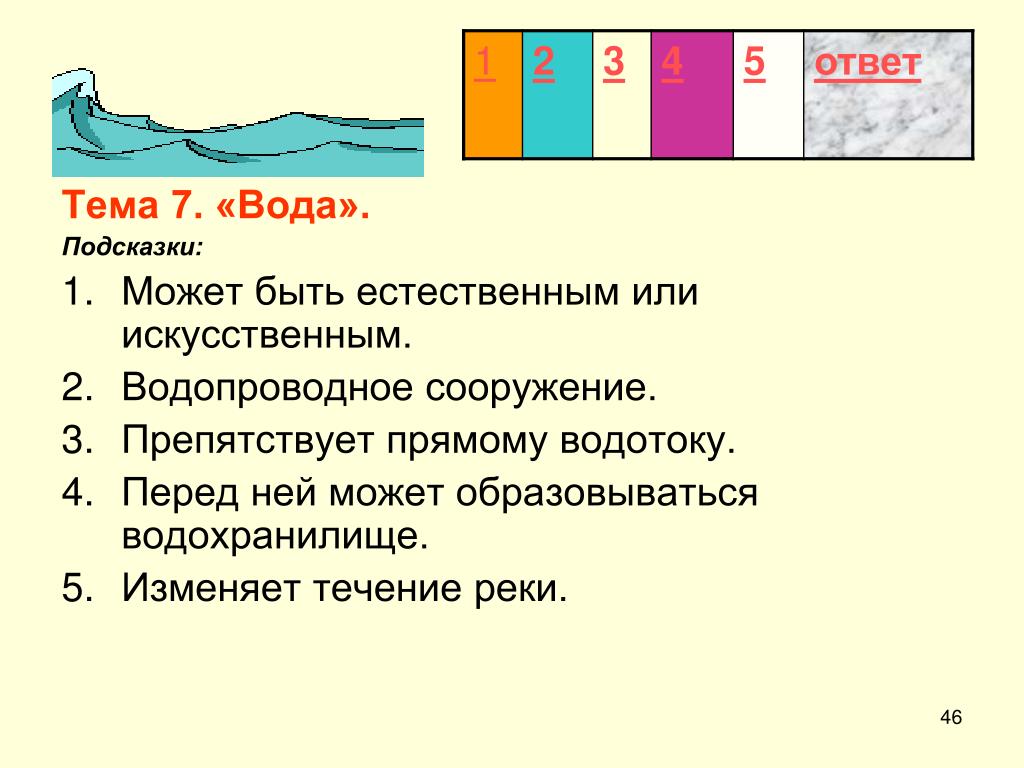 | 1 | 2 | 3 | 4 | 5 | ответ |
|---|---|---|---|---|---|

Тема 7. «Вода».

Подсказки:

1. Может быть естественным или искусственным.
2. Водопроводное сооружение.
3. Препятствует прямому водотоку.
4. Перед ней может образовываться водохранилище.
5. Изменяет течение реки.

46